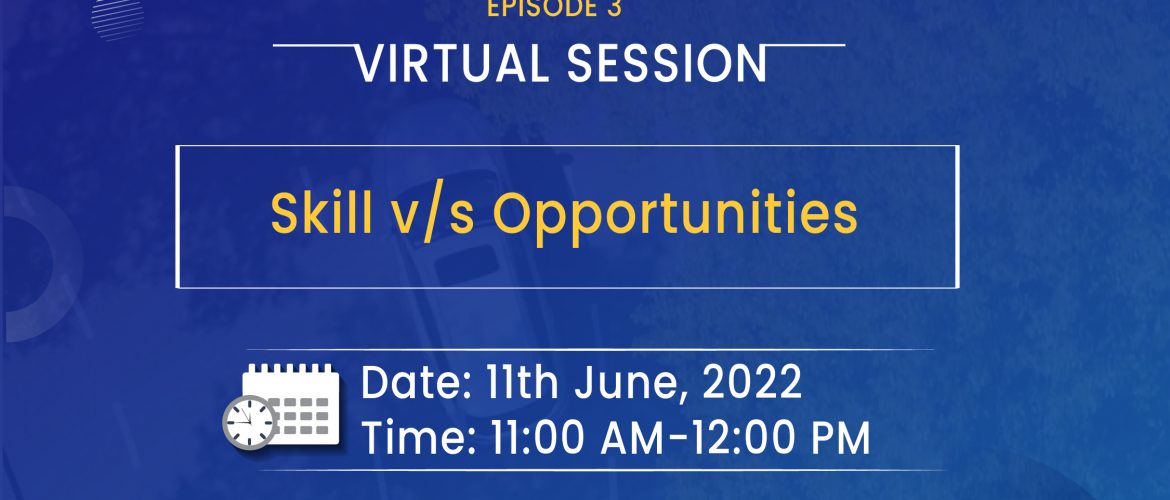 EPISODE 3

VIRTUAL SESSION

Skill v/s Opportunities

Date: 11th June, 2022
Time: 11:00 AM-12:00 PM